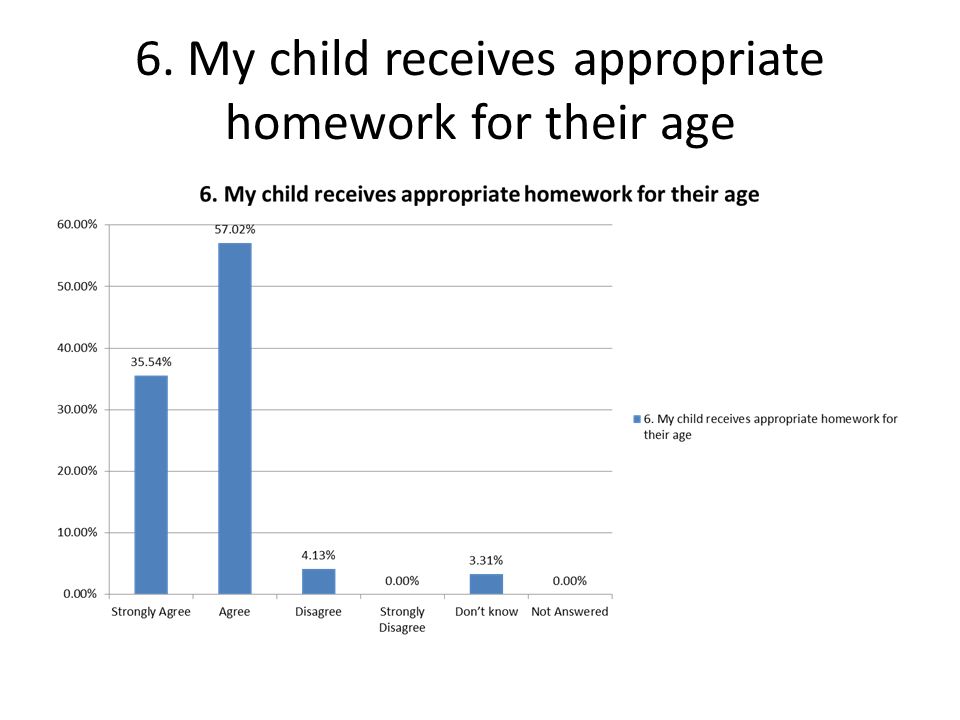 6. My child receives appropriate homework for their age

6. My child receives appropriate homework for their age

60.00%
50.00%
40.00%
30.00%
20.00%
10.00%
0.00%

35.54%
57.02%
4.13%
0.00%
3.31%
0.00%

Strongly Agree
Agree
Disagree
Strongly Disagree
Don't know
Not Answered

6. My child receives appropriate homework for their age